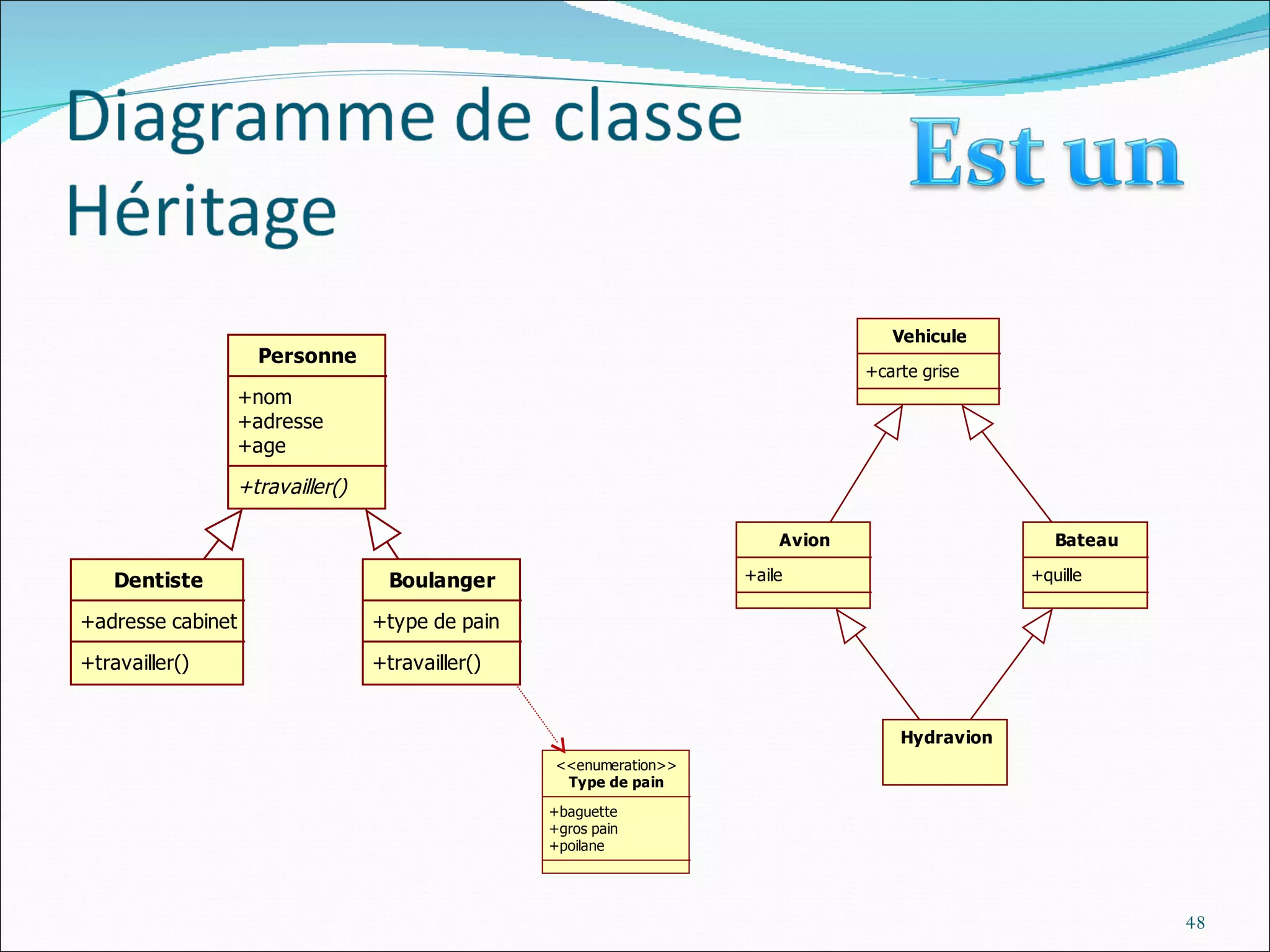 Diagramme de classe
Héritage

Est un

Personne
+nom
+adresse
+age
+travailler()

Dentiste
+adresse cabinet
+travailler()

Boulanger
+type de pain
+travailler()

<<enumeration>>
Type de pain
+baguette
+gros pain
+poilane

Vehicule
+carte grise

Avion
+aile

Bateau
+quille

Hydravion

48